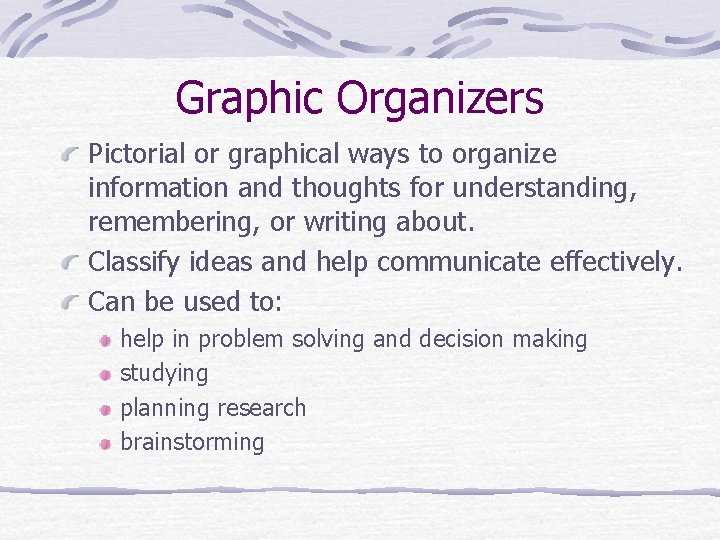 Graphic Organizers

Pictorial or graphical ways to organize information and thoughts for understanding, remembering, or writing about.

Classify ideas and help communicate effectively.

Can be used to:

help in problem solving and decision making

studying

planning research

brainstorming